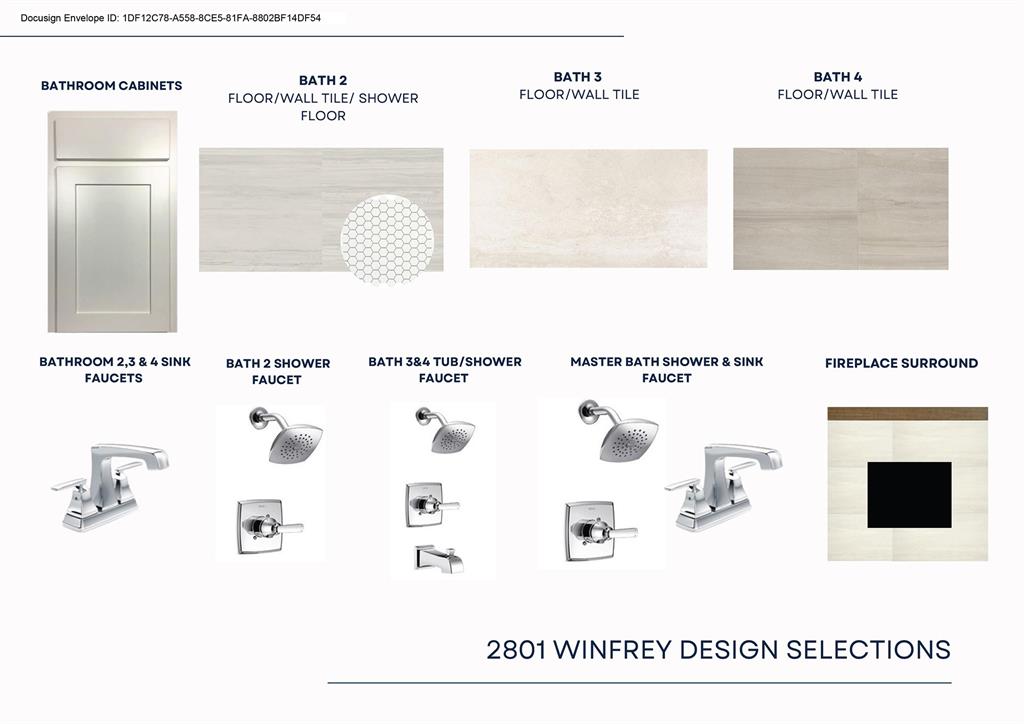 Docusign Envelope ID: 1DF12C78-A558-8CE5-81FA-8802BF14DF54

BATHROOM CABINETS

BATH 2
FLOOR/WALL TILE/ SHOWER FLOOR

BATH 3
FLOOR/WALL TILE

BATH 4
FLOOR/WALL TILE

BATHROOM 2,3 & 4 SINK FAUCETS

BATH 2 SHOWER FAUCET

BATH 3&4 TUB/SHOWER FAUCET

MASTER BATH SHOWER & SINK FAUCET

FIREPLACE SURROUND

2801 WINFREY DESIGN SELECTIONS